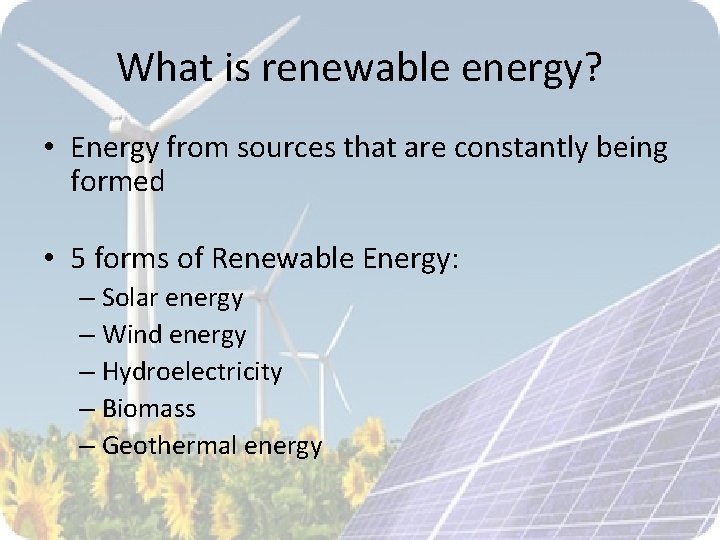 What is renewable energy?

• Energy from sources that are constantly being formed

• 5 forms of Renewable Energy:
– Solar energy
– Wind energy
– Hydroelectricity
– Biomass
– Geothermal energy